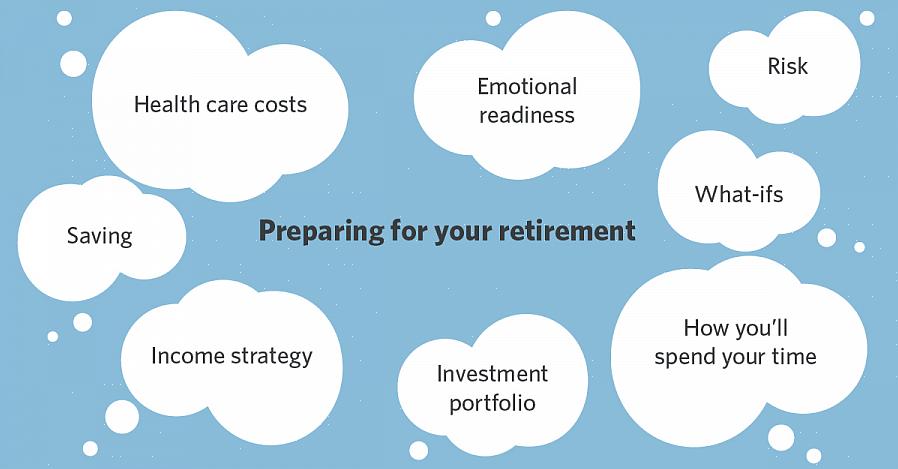 Health care costs

Emotional readiness

Risk

What-ifs

Saving

Preparing for your retirement

Income strategy

Investment portfolio

How you'll spend your time